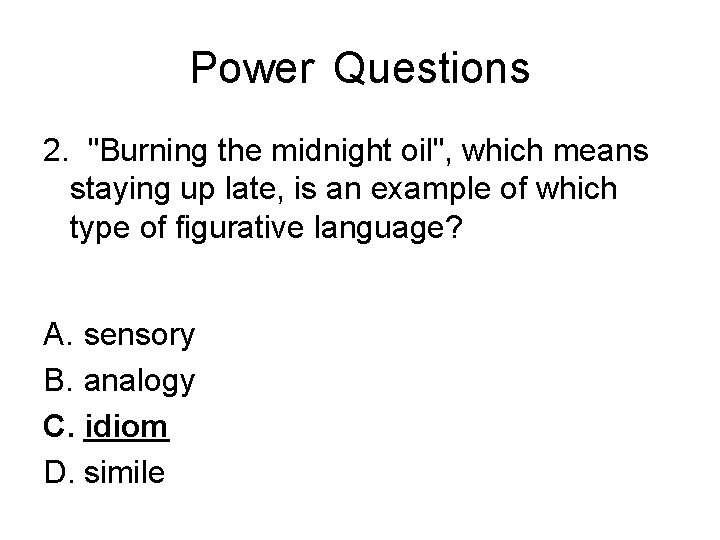 Power Questions

2. "Burning the midnight oil", which means staying up late, is an example of which type of figurative language?

A. sensory
B. analogy
C. idiom
D. simile